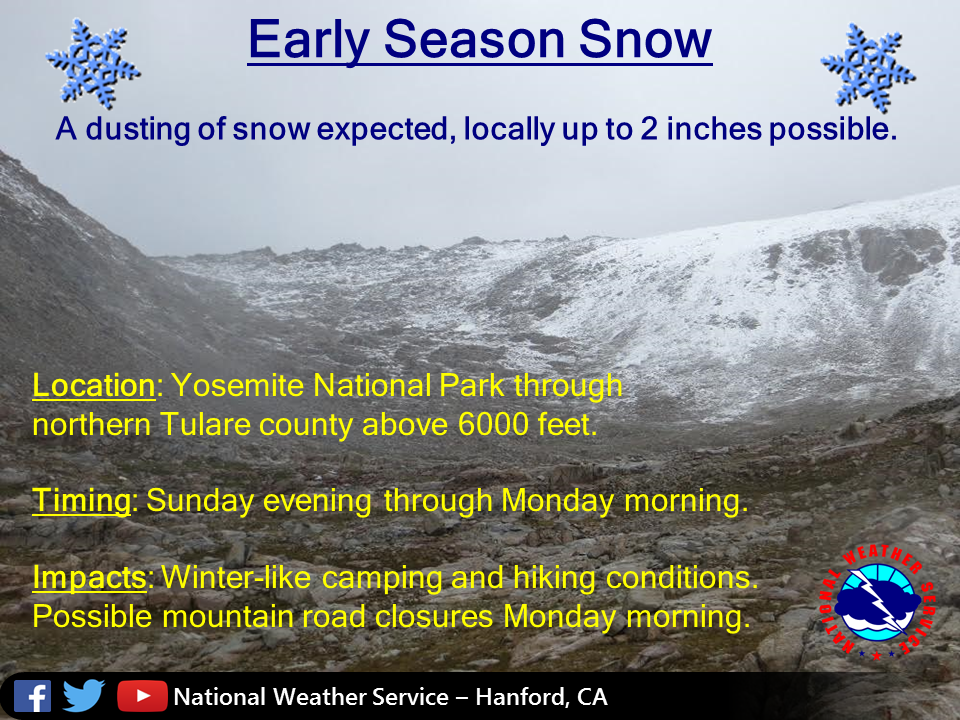 Early Season Snow

A dusting of snow expected, locally up to 2 inches possible.

Location: Yosemite National Park through northern Tulare county above 6000 feet.

Timing: Sunday evening through Monday morning.

Impacts: Winter-like camping and hiking conditions. Possible mountain road closures Monday morning.

NATIONAL WEATHER SERVICE

National Weather Service – Hanford, CA